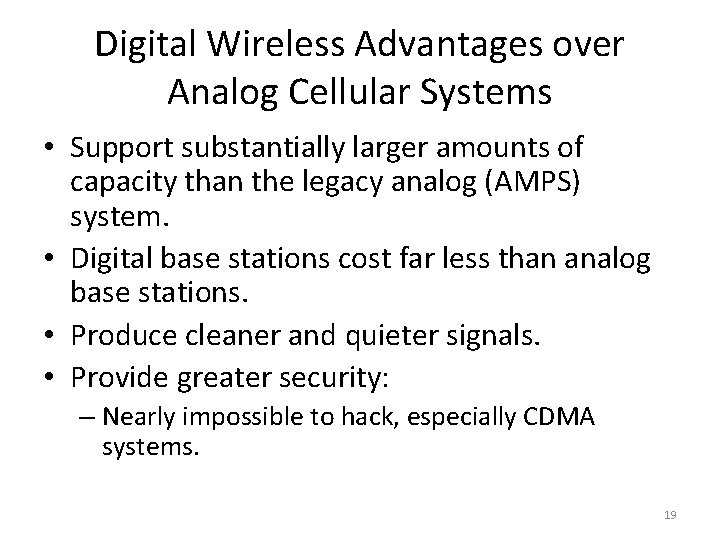 Digital Wireless Advantages over Analog Cellular Systems

• Support substantially larger amounts of capacity than the legacy analog (AMPS) system.
• Digital base stations cost far less than analog base stations.
• Produce cleaner and quieter signals.
• Provide greater security:
– Nearly impossible to hack, especially CDMA systems.

19